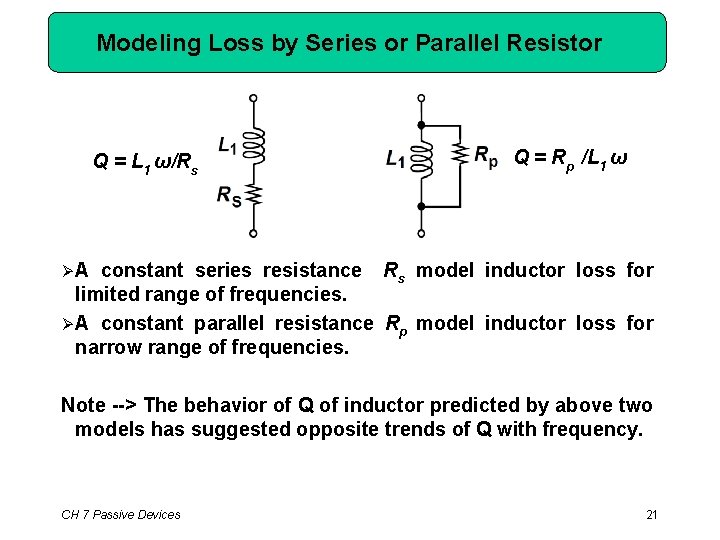 Modeling Loss by Series or Parallel Resistor

$Q = L_1 \omega / R_s$

$L_1$

$R_S$

$L_1$

$R_p$

$Q = R_p / L_1 \omega$

➢A constant series resistance $R_s$ model inductor loss for limited range of frequencies.

➢A constant parallel resistance $R_p$ model inductor loss for narrow range of frequencies.

Note --> The behavior of Q of inductor predicted by above two models has suggested opposite trends of Q with frequency.

CH 7 Passive Devices

21